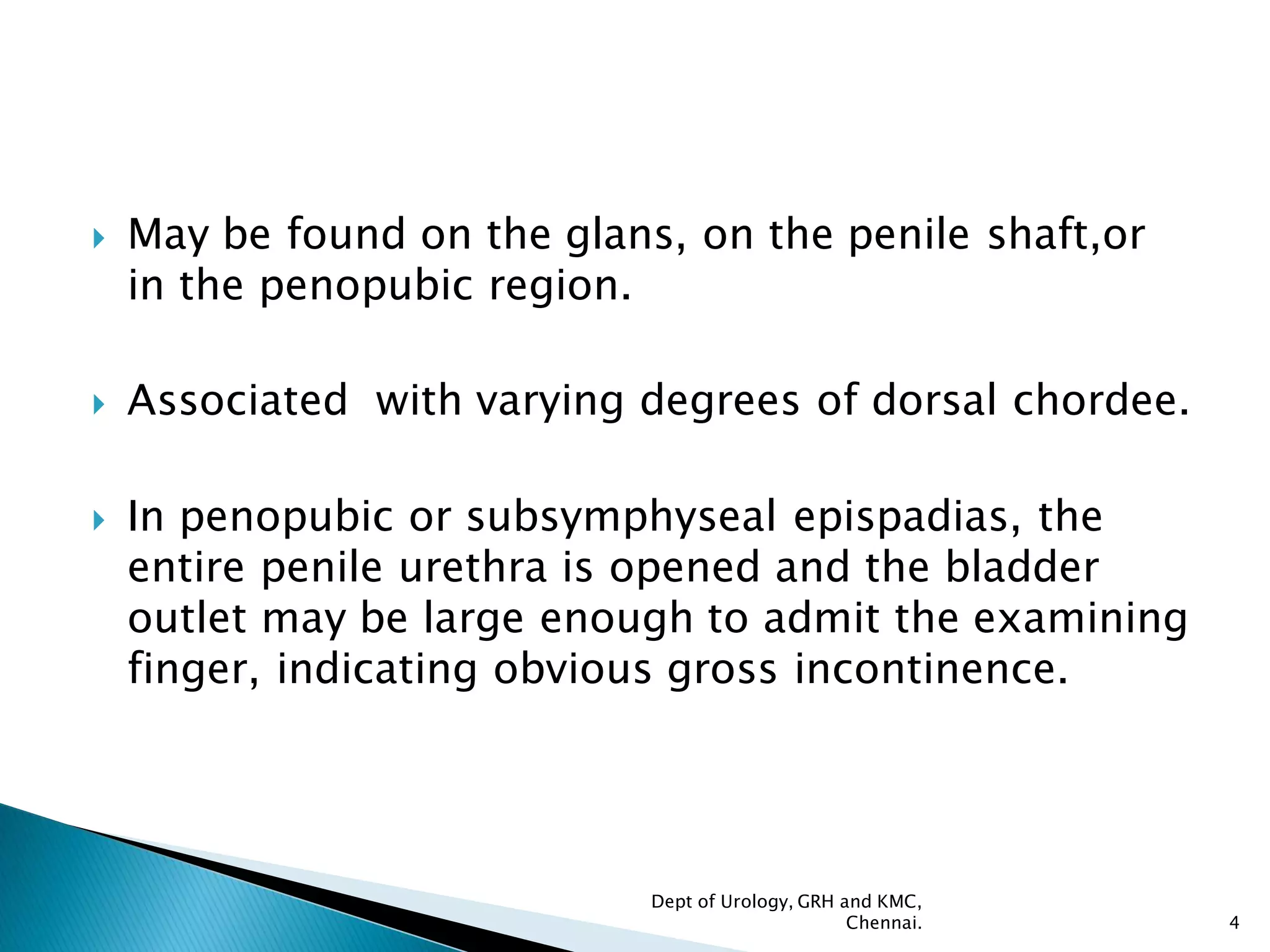 May be found on the glans, on the penile shaft,or in the penopubic region.

Associated  with varying degrees of dorsal chordee.

In penopubic or subsymphyseal epispadias, the entire penile urethra is opened and the bladder outlet may be large enough to admit the examining finger, indicating obvious gross incontinence.

Dept of Urology, GRH and KMC, Chennai.

4